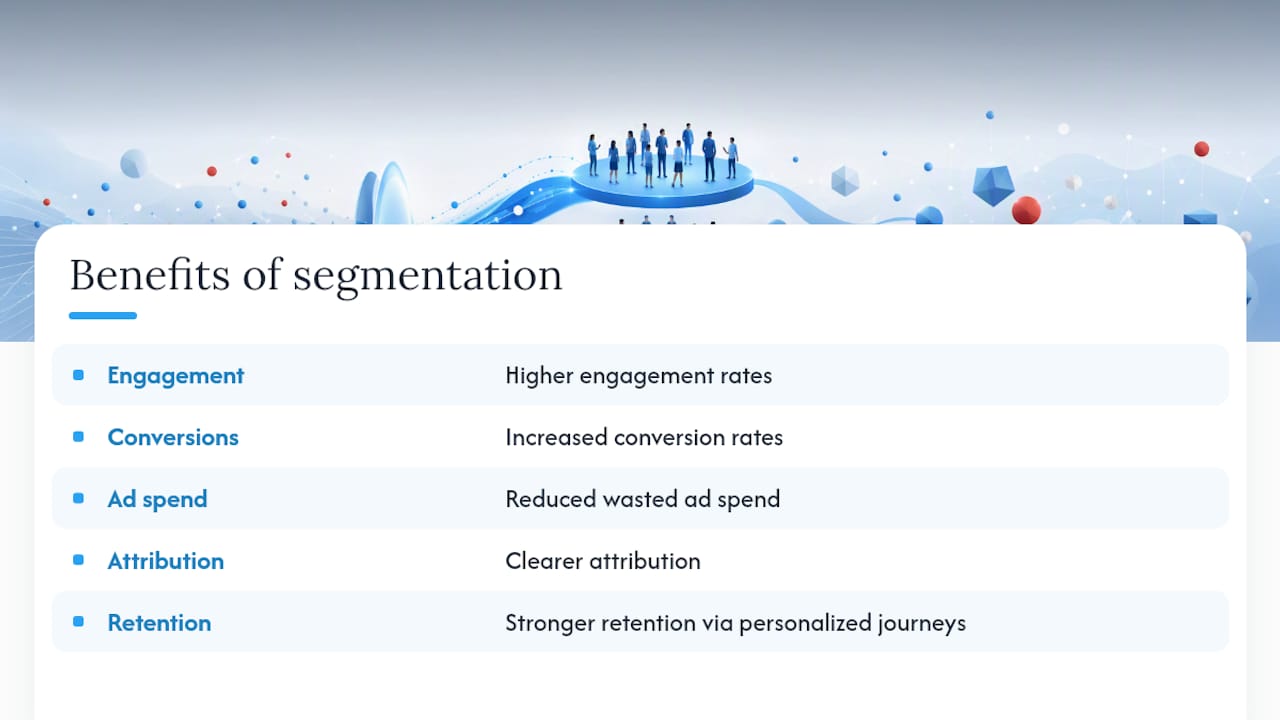 Benefits of segmentation

| | |
|---|---|
| Engagement | Higher engagement rates |
| Conversions | Increased conversion rates |
| Ad spend | Reduced wasted ad spend |
| Attribution | Clearer attribution |
| Retention | Stronger retention via personalized journeys |